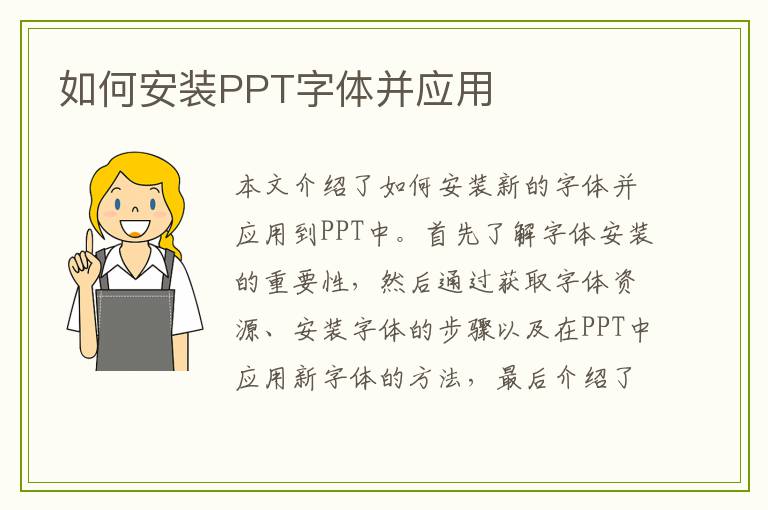 如何安装PPT字体并应用

本文介绍了如何安装新的字体并应用到PPT中。首先了解字体安装的重要性，然后通过获取字体资源、安装字体的步骤以及在PPT中应用新字体的方法，最后介绍了